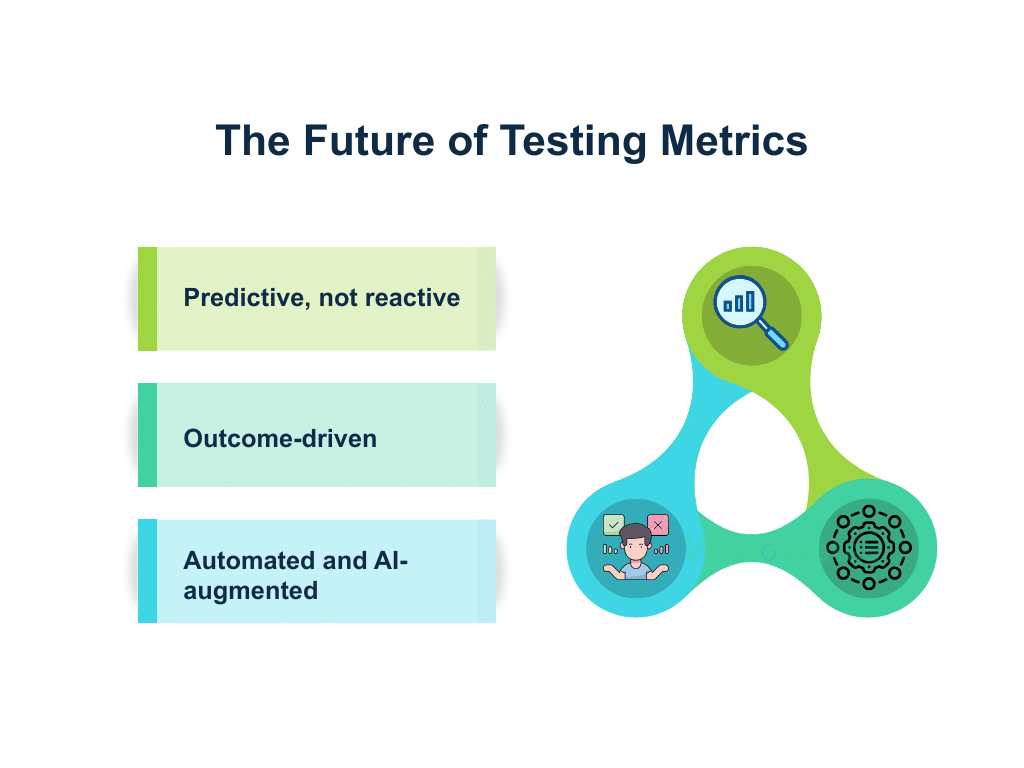 The Future of Testing Metrics

Predictive, not reactive

Outcome-driven

Automated and AI-augmented